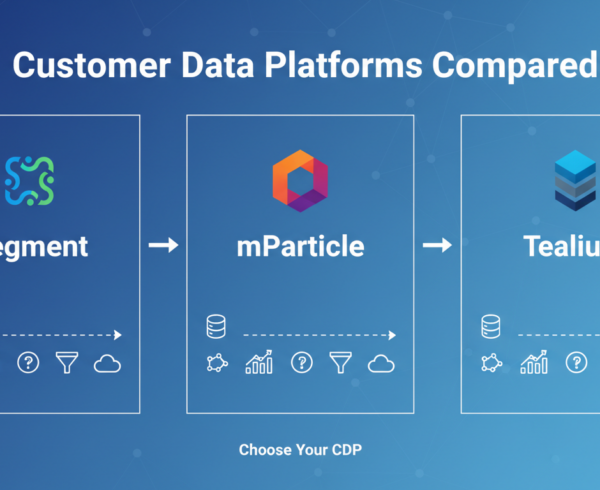 Customer Data Platforms Compared

egment

mParticle

Tealiu

Choose Your CDP